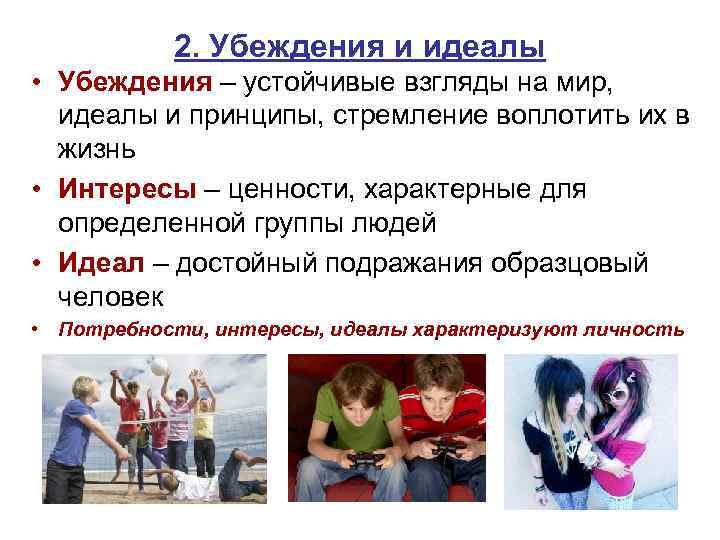 2. Убеждения и идеалы

• Убеждения – устойчивые взгляды на мир, идеалы и принципы, стремление воплотить их в жизнь

• Интересы – ценности, характерные для определенной группы людей

• Идеал – достойный подражания образцовый человек

• Потребности, интересы, идеалы характеризуют личность